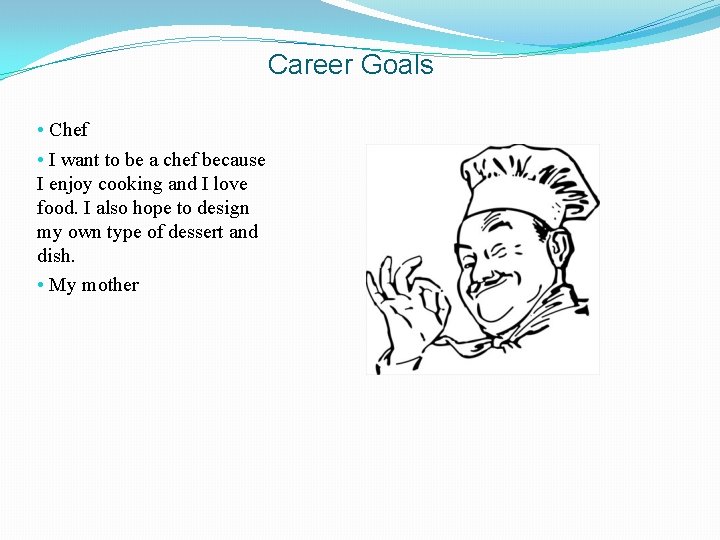 Career Goals

• Chef

• I want to be a chef because I enjoy cooking and I love food. I also hope to design my own type of dessert and dish.

• My mother